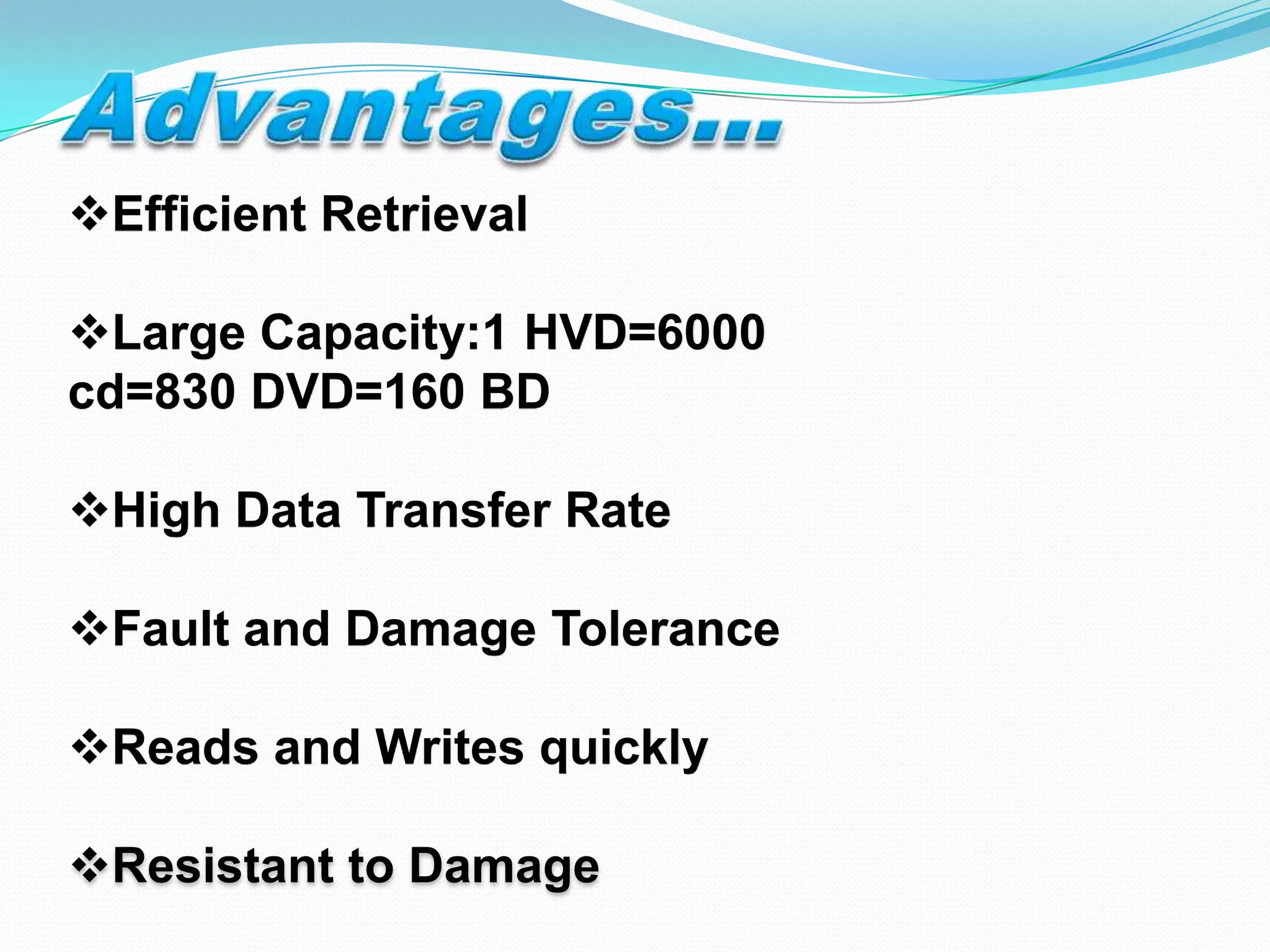 Advantages...

❖Efficient Retrieval

❖Large Capacity:1 HVD=6000 cd=830 DVD=160 BD

❖High Data Transfer Rate

❖Fault and Damage Tolerance

❖Reads and Writes quickly

❖Resistant to Damage